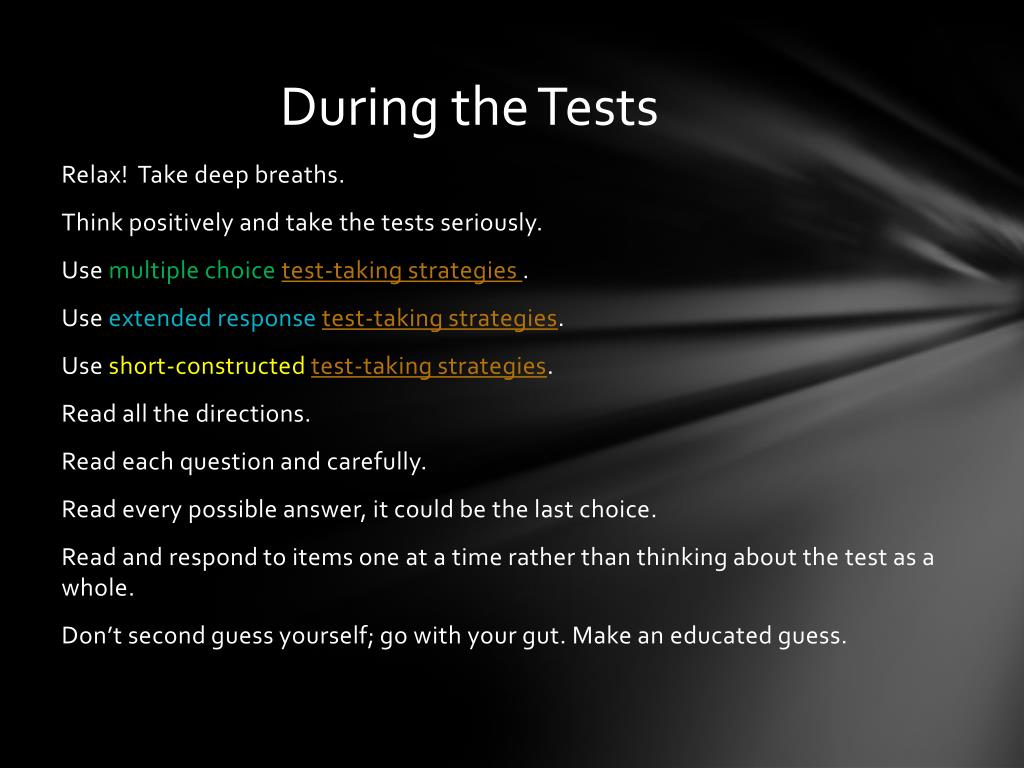 During the Tests

Relax! Take deep breaths.

Think positively and take the tests seriously.

Use multiple choice test-taking strategies .

Use extended response test-taking strategies.

Use short-constructed test-taking strategies.

Read all the directions.

Read each question and carefully.

Read every possible answer, it could be the last choice.

Read and respond to items one at a time rather than thinking about the test as a whole.

Don't second guess yourself; go with your gut. Make an educated guess.